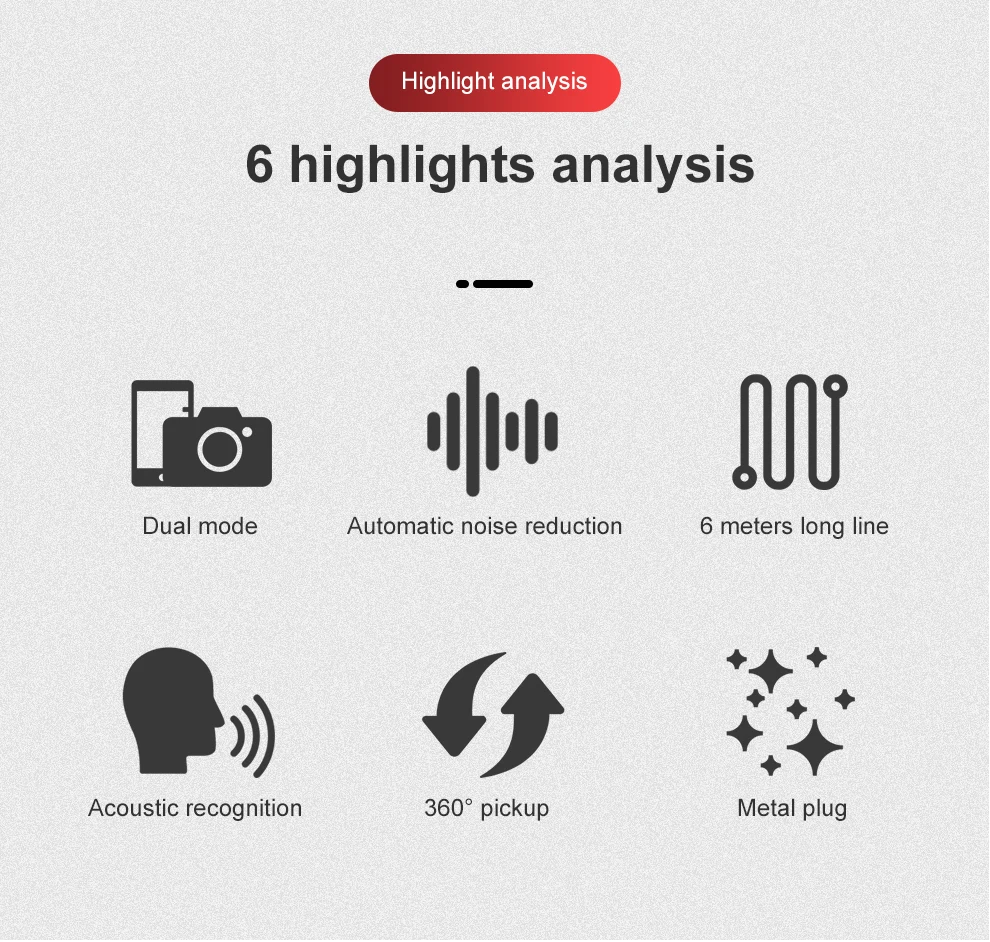 Highlight analysis

6 highlights analysis

Dual mode

Automatic noise reduction

6 meters long line

Acoustic recognition

360° pickup

Metal plug